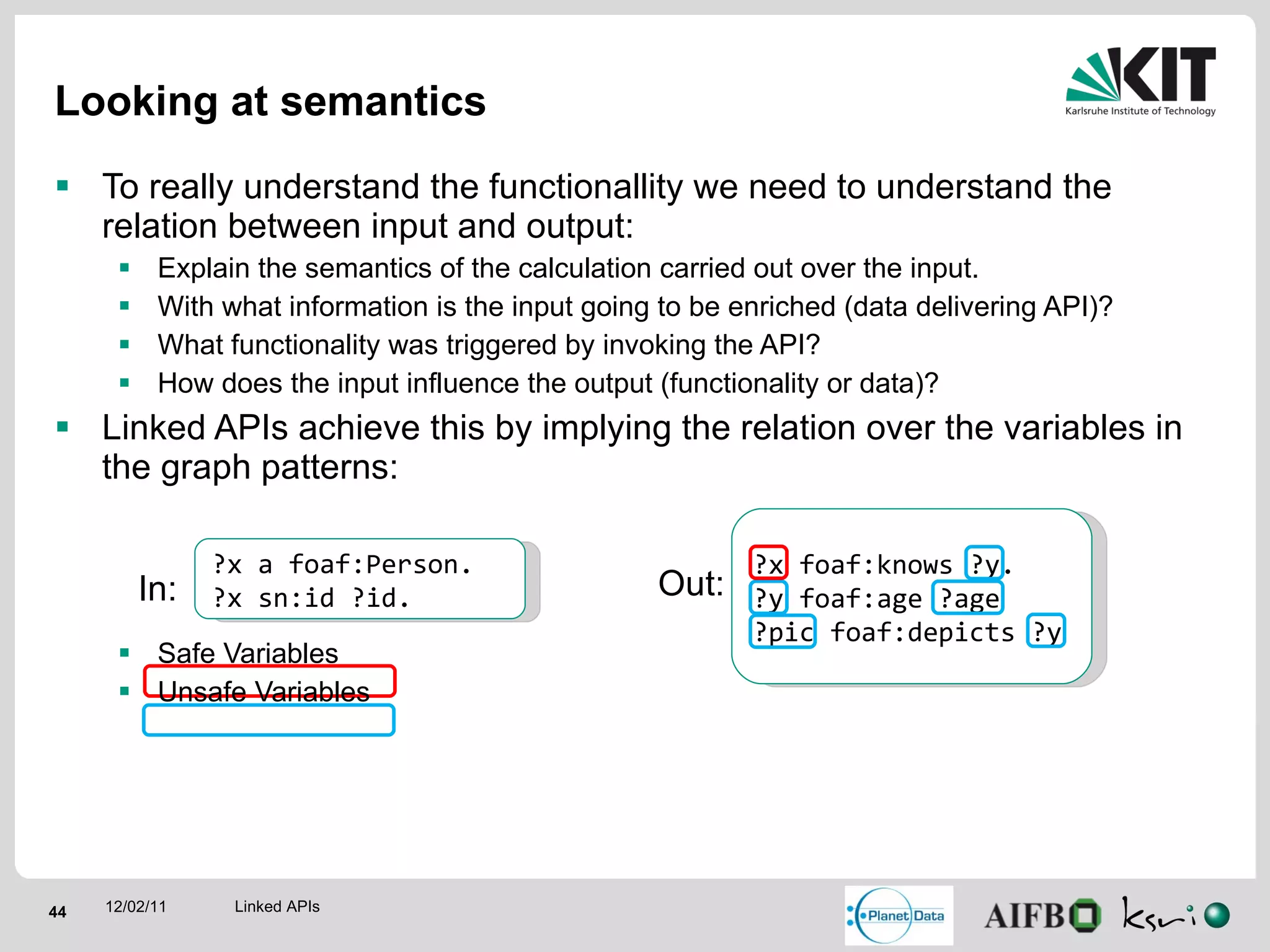 Looking at semantics

KIT
Karlsruhe Institute of Technology

To really understand the functionallity we need to understand the relation between input and output:

Explain the semantics of the calculation carried out over the input.

With what information is the input going to be enriched (data delivering API)?

What functionality was triggered by invoking the API?

How does the input influence the output (functionality or data)?

Linked APIs achieve this by implying the relation over the variables in the graph patterns:

In:
?x a foaf:Person.
?x sn:id ?id.

Out:
?x foaf:knows ?y.
?y foaf:age ?age
?pic foaf:depicts ?y

Safe Variables

Unsafe Variables

44 12/02/11 Linked APIs

Planet Data AIFB ksri